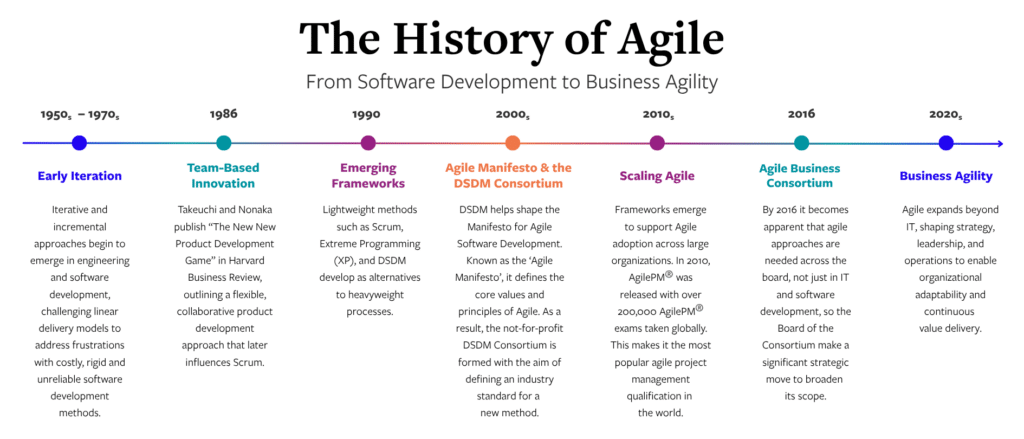 The History of Agile
From Software Development to Business Agility

1950s – 1970s
Early Iteration
Iterative and incremental approaches begin to emerge in engineering and software development, challenging linear delivery models to address frustrations with costly, rigid and unreliable software development methods.

1986
Team-Based Innovation
Takeuchi and Nonaka publish "The New New Product Development Game" in Harvard Business Review, outlining a flexible, collaborative product development approach that later influences Scrum.

1990
Emerging Frameworks
Lightweight methods such as Scrum, Extreme Programming (XP), and DSDM develop as alternatives to heavyweight processes.

2000s
Agile Manifesto & the DSDM Consortium
DSDM helps shape the Manifesto for Agile Software Development. Known as the 'Agile Manifesto', it defines the core values and principles of Agile. As a result, the not-for-profit DSDM Consortium is formed with the aim of defining an industry standard for a new method.

2010s
Scaling Agile
Frameworks emerge to support Agile adoption across large organizations. In 2010, AgilePM® was released with over 200,000 AgilePM® exams taken globally. This makes it the most popular agile project management qualification in the world.

2016
Agile Business Consortium
By 2016 it becomes apparent that agile approaches are needed across the board, not just in IT and software development, so the Board of the Consortium make a significant strategic move to broaden its scope.

2020s
Business Agility
Agile expands beyond IT, shaping strategy, leadership, and operations to enable organizational adaptability and continuous value delivery.